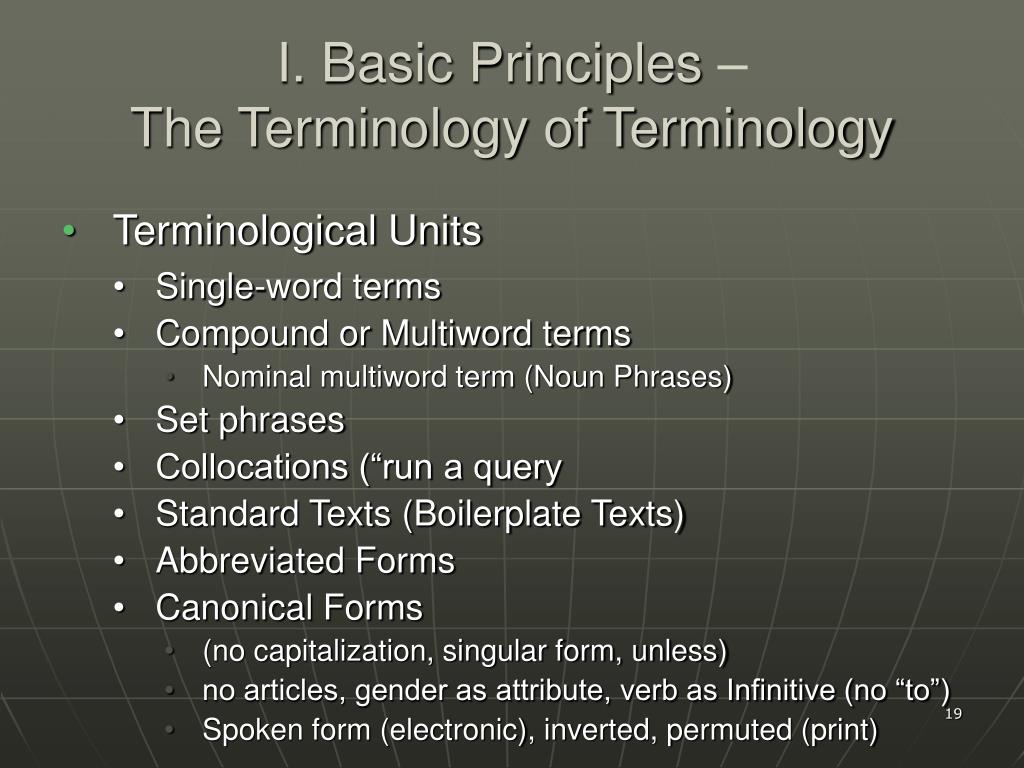 I. Basic Principles –
The Terminology of Terminology

• Terminological Units
  • Single-word terms
  • Compound or Multiword terms
    • Nominal multiword term (Noun Phrases)
  • Set phrases
  • Collocations (“run a query
  • Standard Texts (Boilerplate Texts)
  • Abbreviated Forms
  • Canonical Forms
    • (no capitalization, singular form, unless)
    • no articles, gender as attribute, verb as Infinitive (no “to”)
    • Spoken form (electronic), inverted, permuted (print)

19